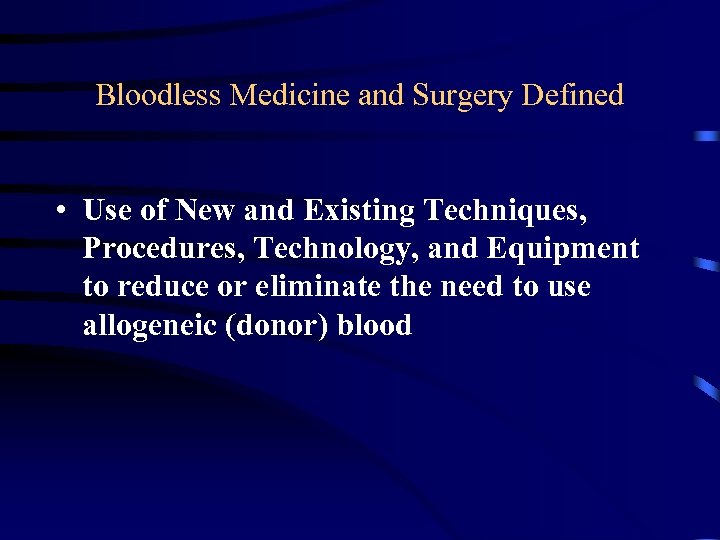 Bloodless Medicine and Surgery Defined

• Use of New and Existing Techniques, Procedures, Technology, and Equipment to reduce or eliminate the need to use allogeneic (donor) blood